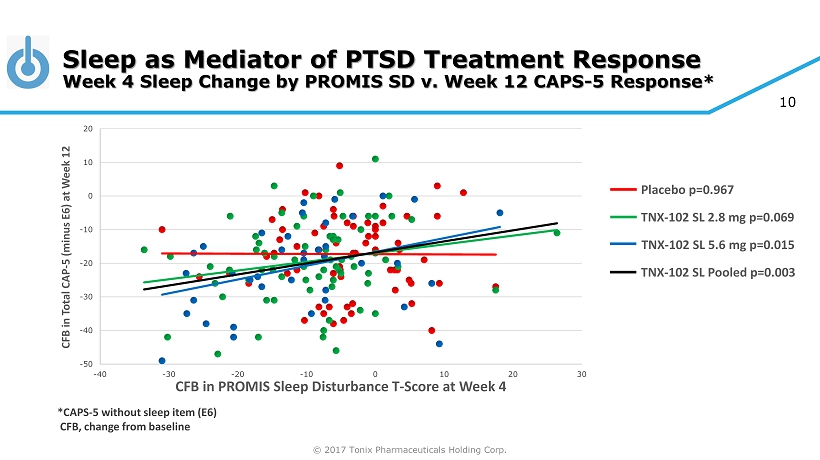 Sleep as Mediator of PTSD Treatment Response
Week 4 Sleep Change by PROMIS SD v. Week 12 CAPS-5 Response*

10

CFB in Total CAP-5 (minus E6) at Week 12

20
10
0
-10
-20
-30
-40
-50

-40 -30 -20 -10 0 10 20 30

CFB in PROMIS Sleep Disturbance T-Score at Week 4

Placebo p=0.967
TNX-102 SL 2.8 mg p=0.069
TNX-102 SL 5.6 mg p=0.015
TNX-102 SL Pooled p=0.003

*CAPS-5 without sleep item (E6)
CFB, change from baseline

© 2017 Tonix Pharmaceuticals Holding Corp.